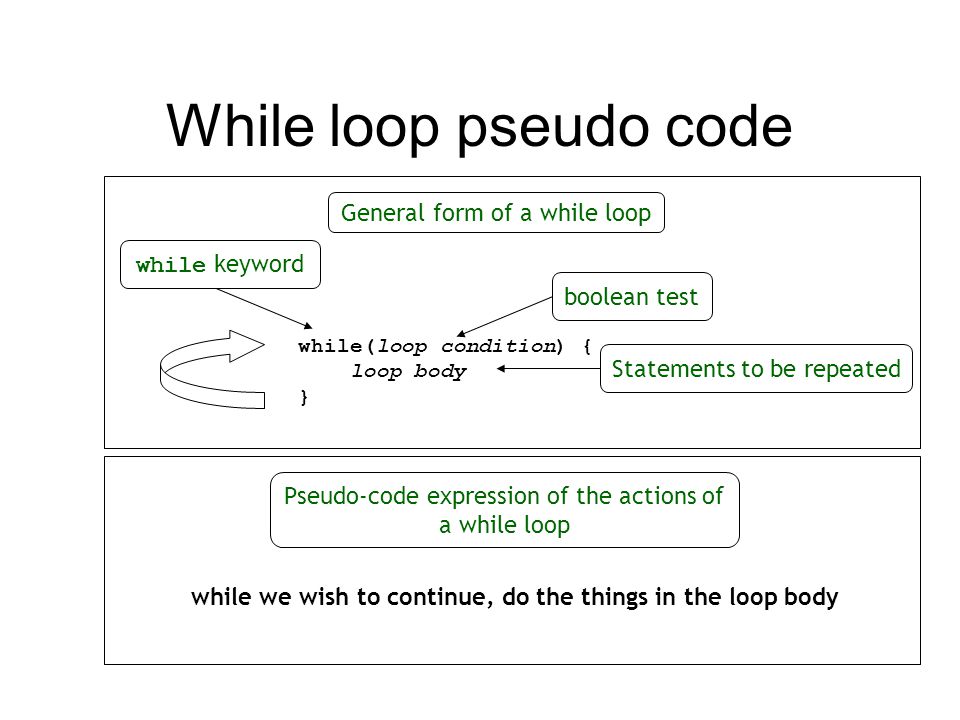 While loop pseudo code

General form of a while loop

while keyword

boolean test

while(loop condition) {
loop body
}

Statements to be repeated

Pseudo-code expression of the actions of a while loop

while we wish to continue, do the things in the loop body